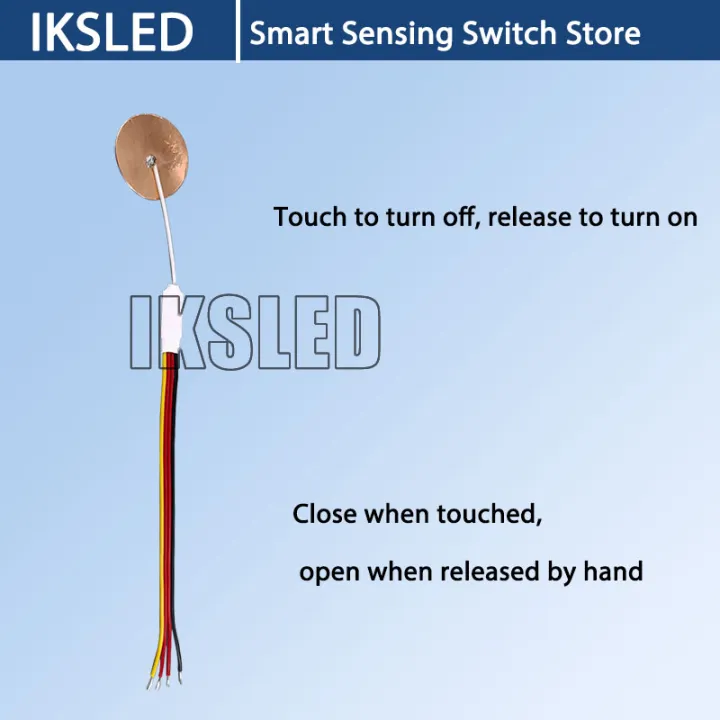 IKSLED

Smart Sensing Switch Store

Touch to turn off, release to turn on

IKSLED

Close when touched,

open when released by hand